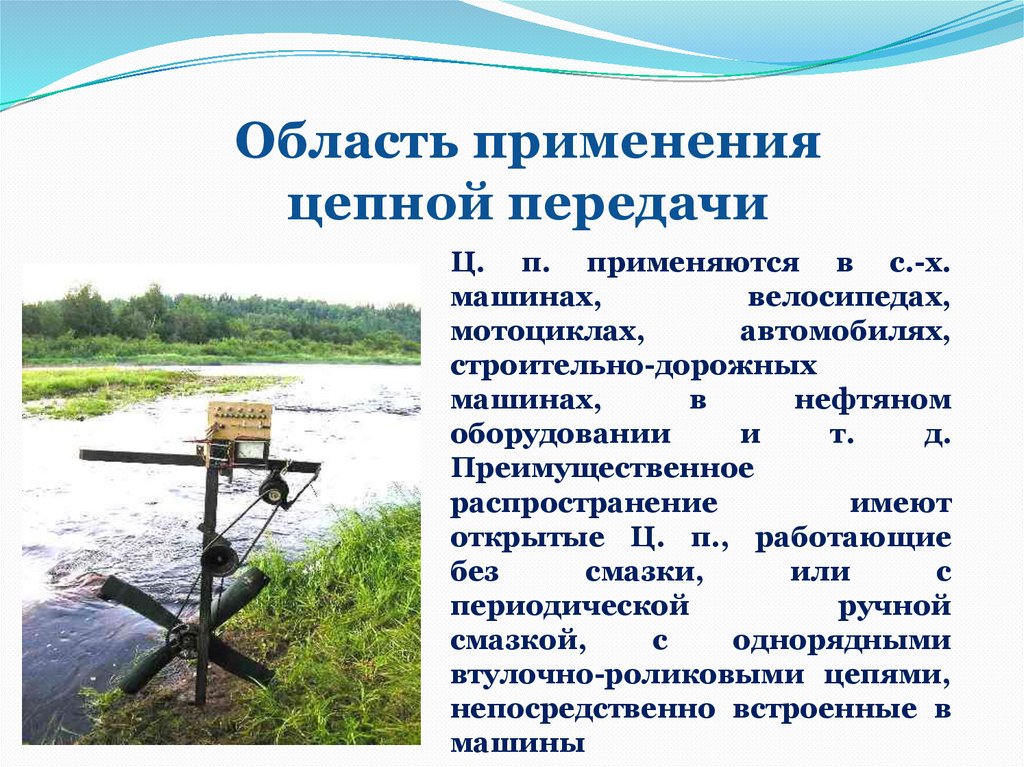 Область применения цепной передачи

Ц. п. применяются в с.-х. машинах, велосипедах, мотоциклах, автомобилях, строительно-дорожных машинах, в нефтяном оборудовании и т. д. Преимущественное распространение имеют открытые Ц. п., работающие без смазки, или с периодической ручной смазкой, с однорядными втулочно-роликовыми цепями, непосредственно встроенные в машины